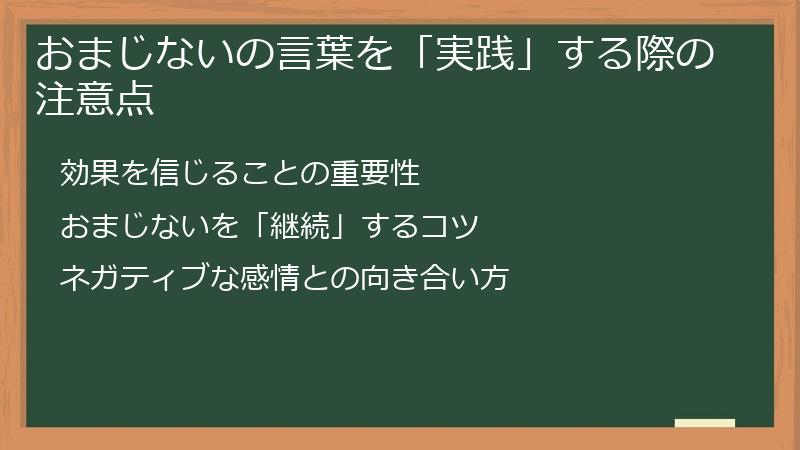 おまじないの言葉を「実践」する際の注意点

効果を信じることの重要性

おまじないを「継続」するコツ

ネガティブな感情との向き合い方